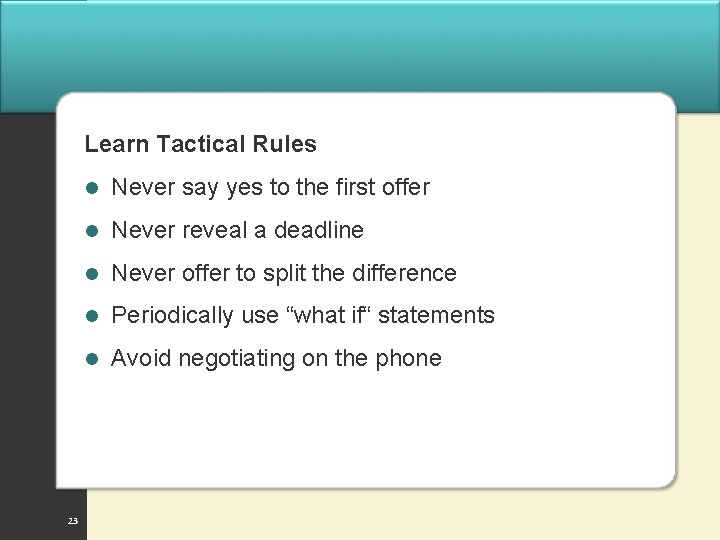 Learn Tactical Rules

- Never say yes to the first offer
- Never reveal a deadline
- Never offer to split the difference
- Periodically use “what if“ statements
- Avoid negotiating on the phone

23